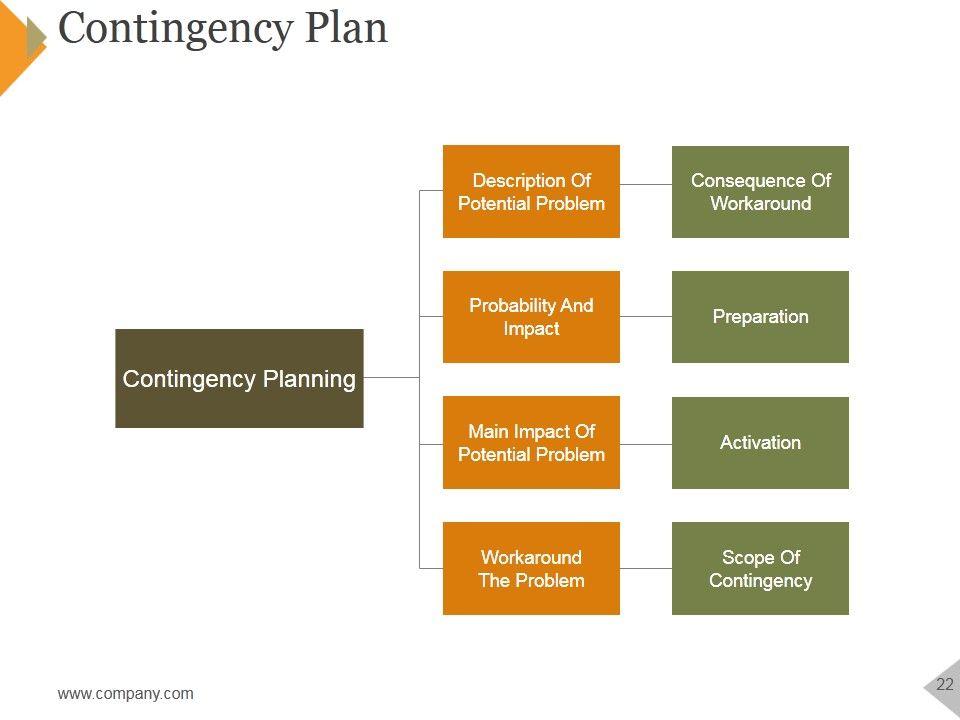 Contingency Plan

Contingency Planning

Description Of Potential Problem

Consequence Of Workaround

Probability And Impact

Preparation

Main Impact Of Potential Problem

Activation

Workaround The Problem

Scope Of Contingency

www.company.com

22